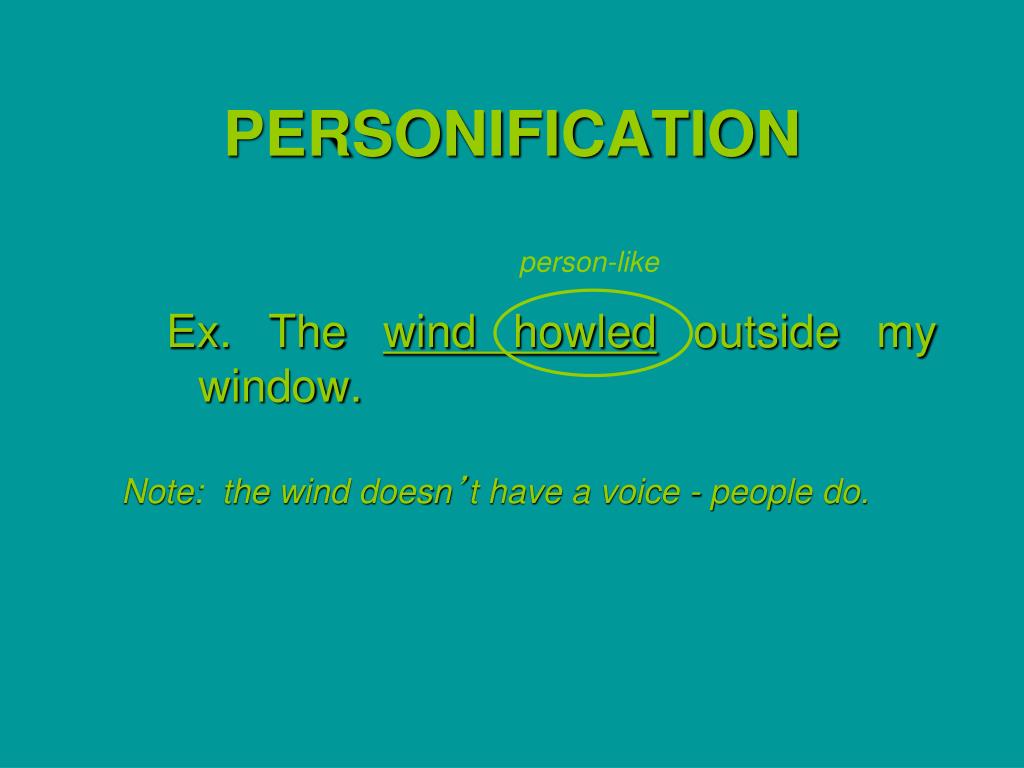 PERSONIFICATION

person-like

Ex. The wind howled outside my window.

Note: the wind doesn’t have a voice - people do.